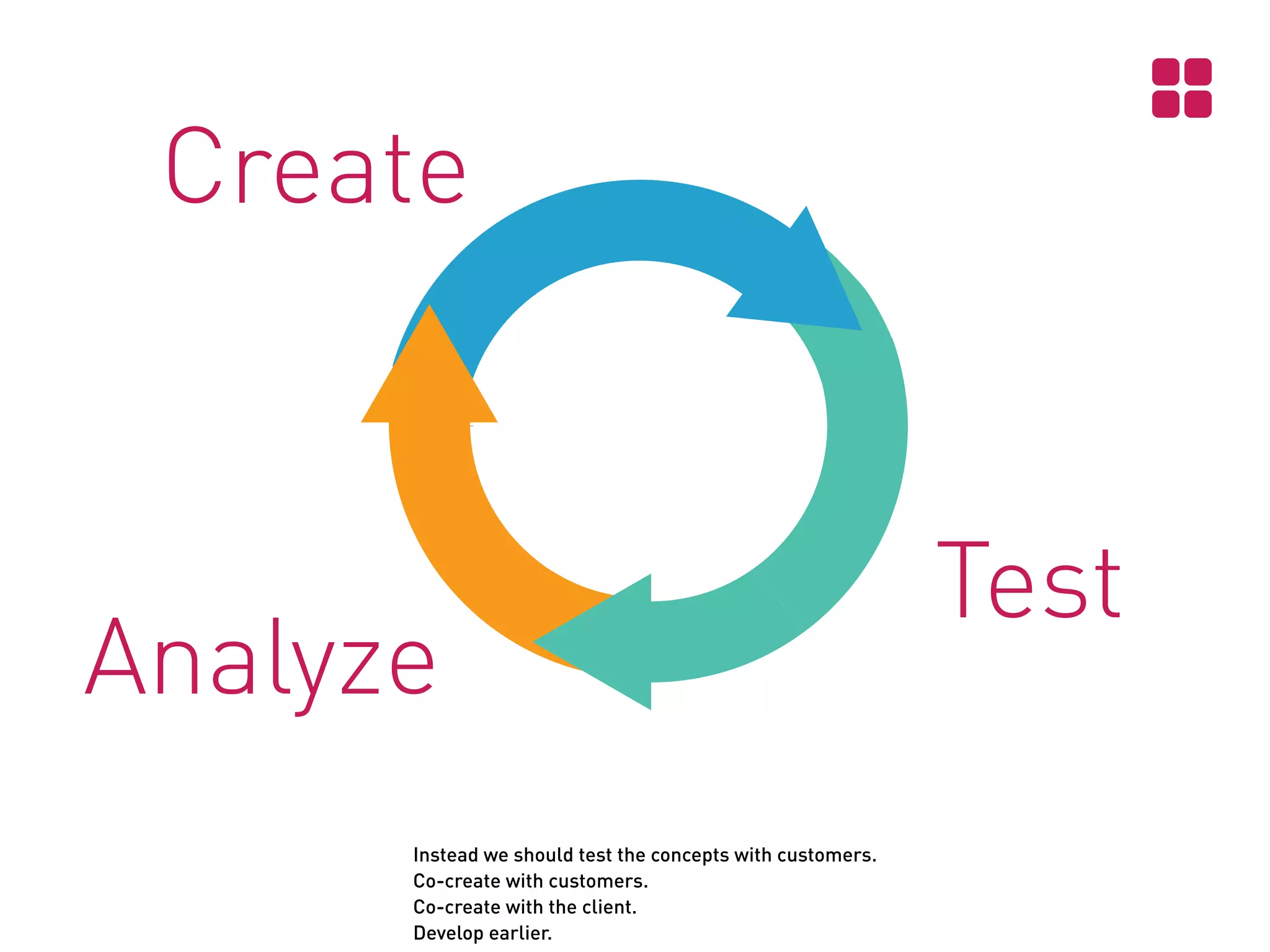 Create

Test

Analyze

Instead we should test the concepts with customers.
Co-create with customers.
Co-create with the client.
Develop earlier.